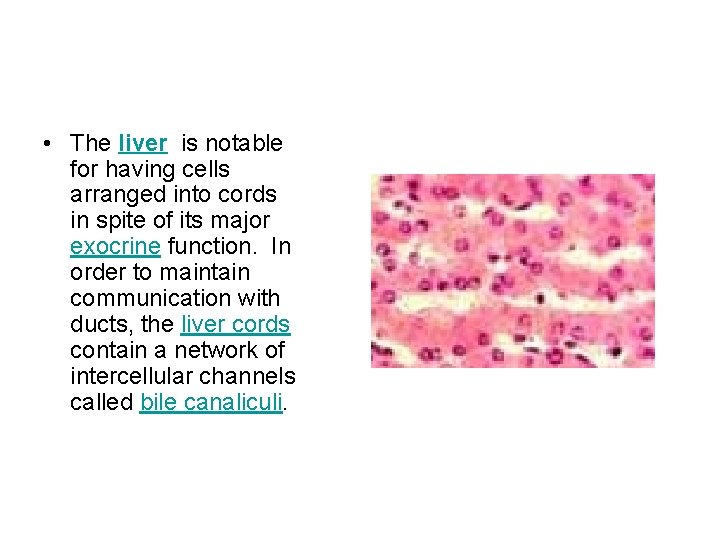 • The liver is notable for having cells arranged into cords in spite of its major exocrine function. In order to maintain communication with ducts, the liver cords contain a network of intercellular channels called bile canaliculi.